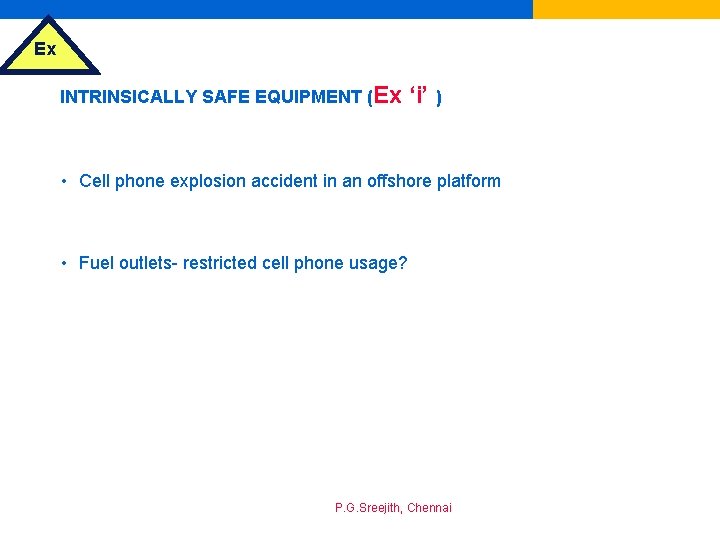 Ex

INTRINSICALLY SAFE EQUIPMENT (Ex ‘i’ )

• Cell phone explosion accident in an offshore platform

• Fuel outlets- restricted cell phone usage?

P.G.Sreejith, Chennai